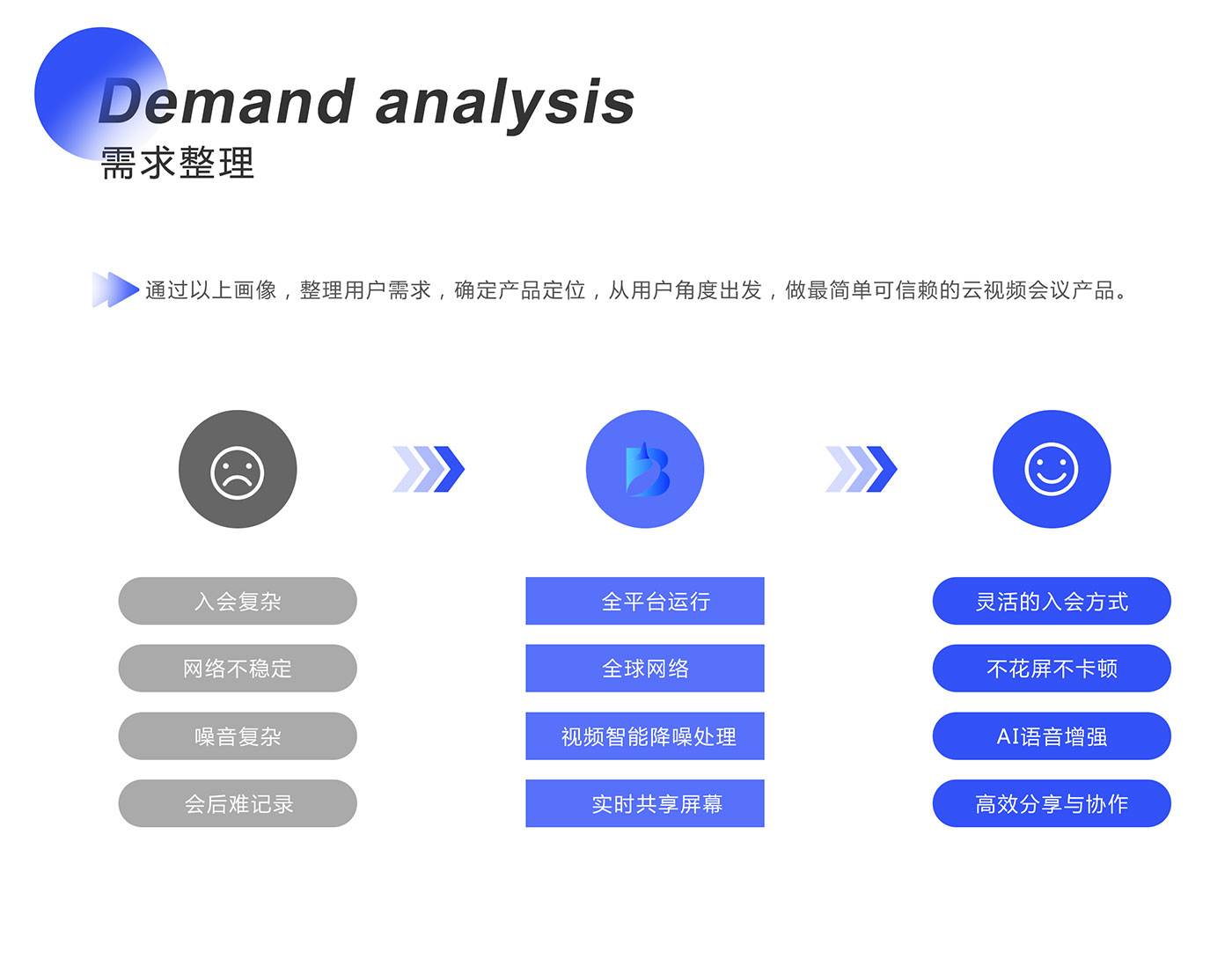 Demand analysis
需求整理

通过以上画像，整理用户需求，确定产品定位，从用户角度出发，做最简单可信赖的云视频会议产品。

入会复杂
网络不稳定
噪音复杂
会后难记录

全平台运行
全球网络
视频智能降噪处理
实时共享屏幕

灵活的入会方式
不花屏不卡顿
AI语音增强
高效分享与协作